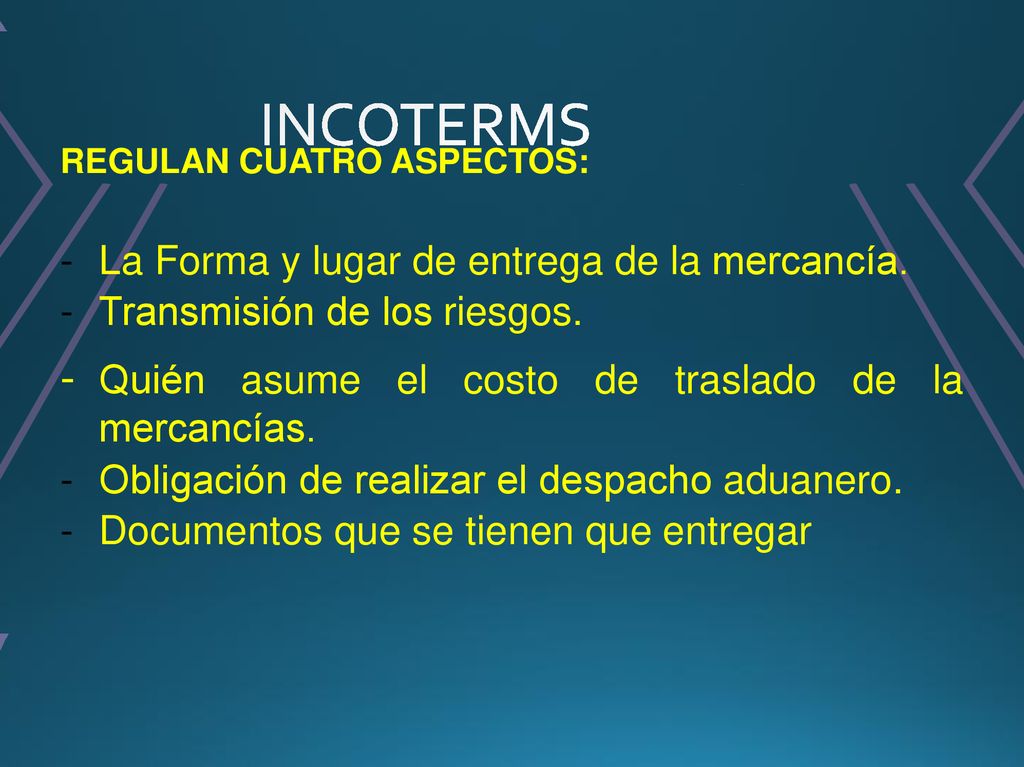 INCOTERMS

REGULAN CUATRO ASPECTOS:

- La Forma y lugar de entrega de la mercancía.
- Transmisión de los riesgos.
- Quién asume el costo de traslado de la mercancías.
- Obligación de realizar el despacho aduanero.
- Documentos que se tienen que entregar